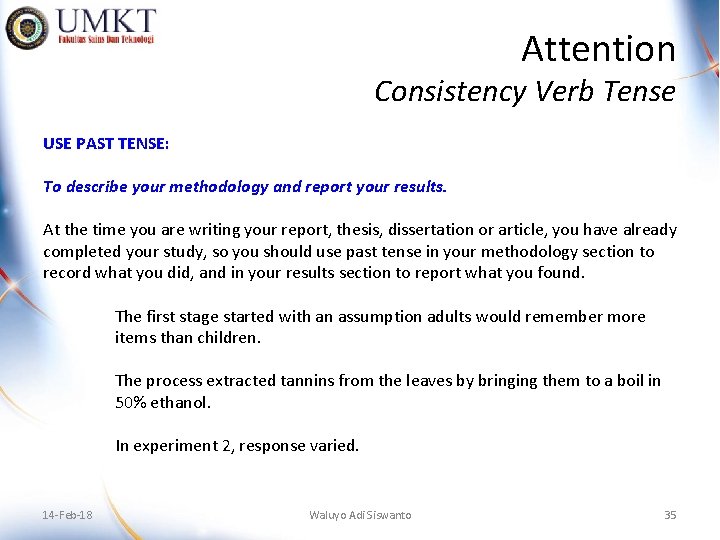 UMKT
Fakultas Sains Dan Teknologi

Attention
Consistency Verb Tense

USE PAST TENSE:

To describe your methodology and report your results.

At the time you are writing your report, thesis, dissertation or article, you have already completed your study, so you should use past tense in your methodology section to record what you did, and in your results section to report what you found.

The first stage started with an assumption adults would remember more items than children.

The process extracted tannins from the leaves by bringing them to a boil in 50% ethanol.

In experiment 2, response varied.

14-Feb-18

Waluyo Adi Siswanto

35